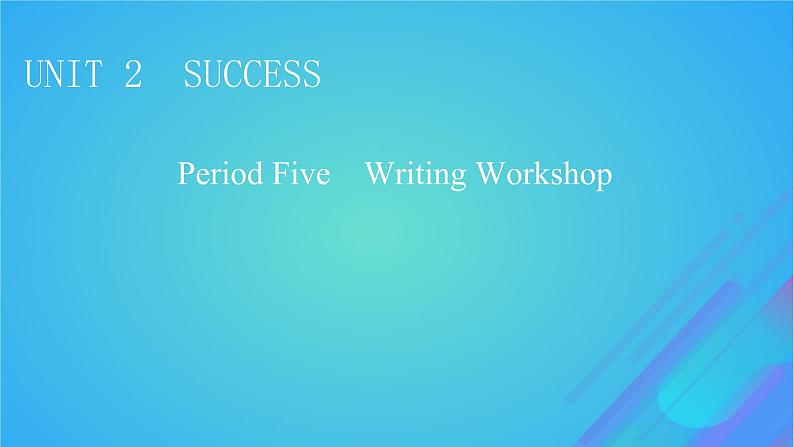 UNIT 2 SUCCESS

Period Five Writing Workshop